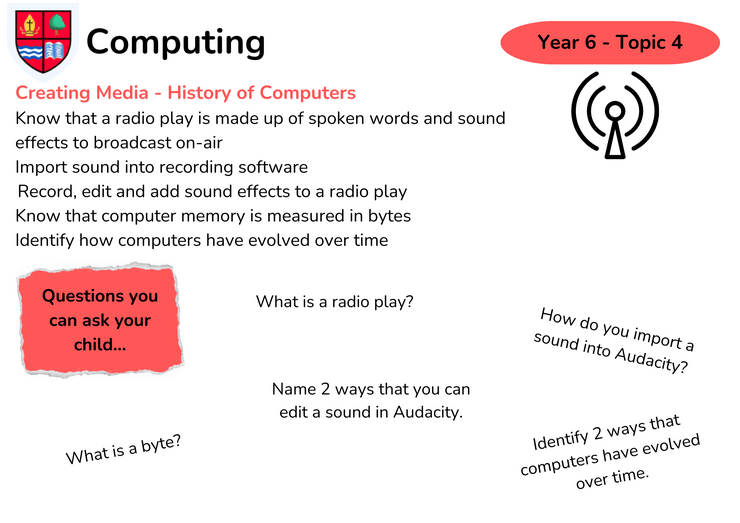 Computing

Year 6 - Topic 4

Creating Media - History of Computers

Know that a radio play is made up of spoken words and sound effects to broadcast on-air

Import sound into recording software

Record, edit and add sound effects to a radio play

Know that computer memory is measured in bytes

Identify how computers have evolved over time

Questions you can ask your child...

What is a radio play?

How do you import a sound into Audacity?

Name 2 ways that you can edit a sound in Audacity.

What is a byte?

Identify 2 ways that computers have evolved over time.